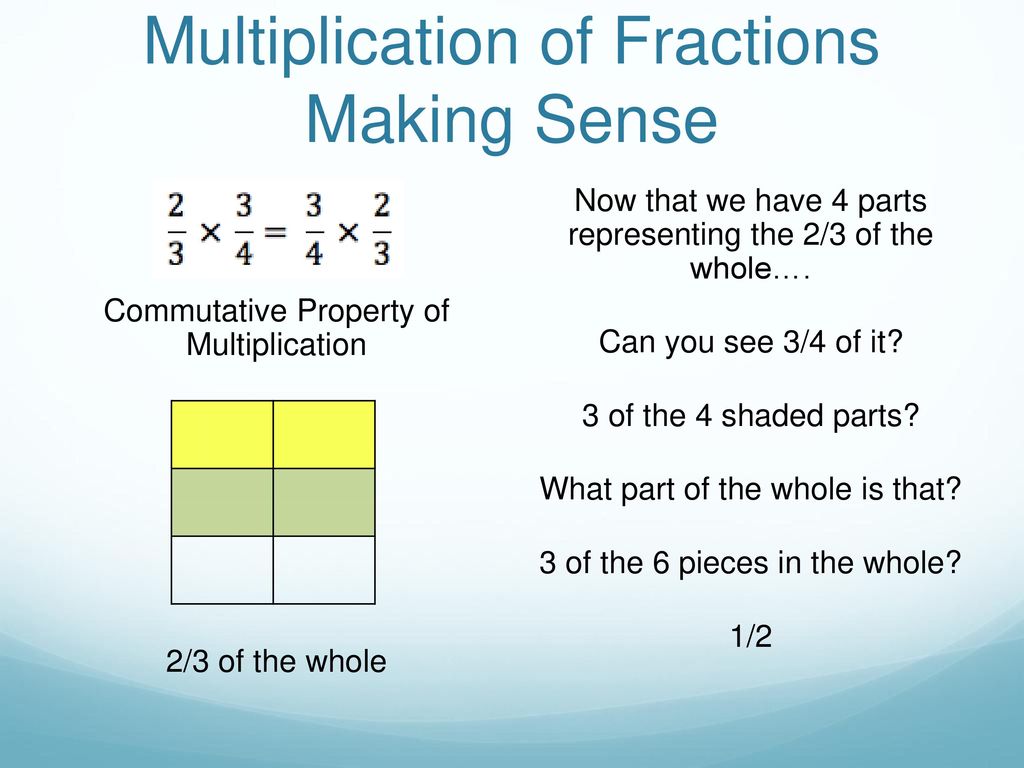 Multiplication of Fractions
Making Sense

$\frac{2}{3} \times \frac{3}{4} = \frac{3}{4} \times \frac{2}{3}$

Commutative Property of Multiplication

2/3 of the whole

Now that we have 4 parts representing the 2/3 of the whole….

Can you see 3/4 of it?

3 of the 4 shaded parts?

What part of the whole is that?

3 of the 6 pieces in the whole?

1/2